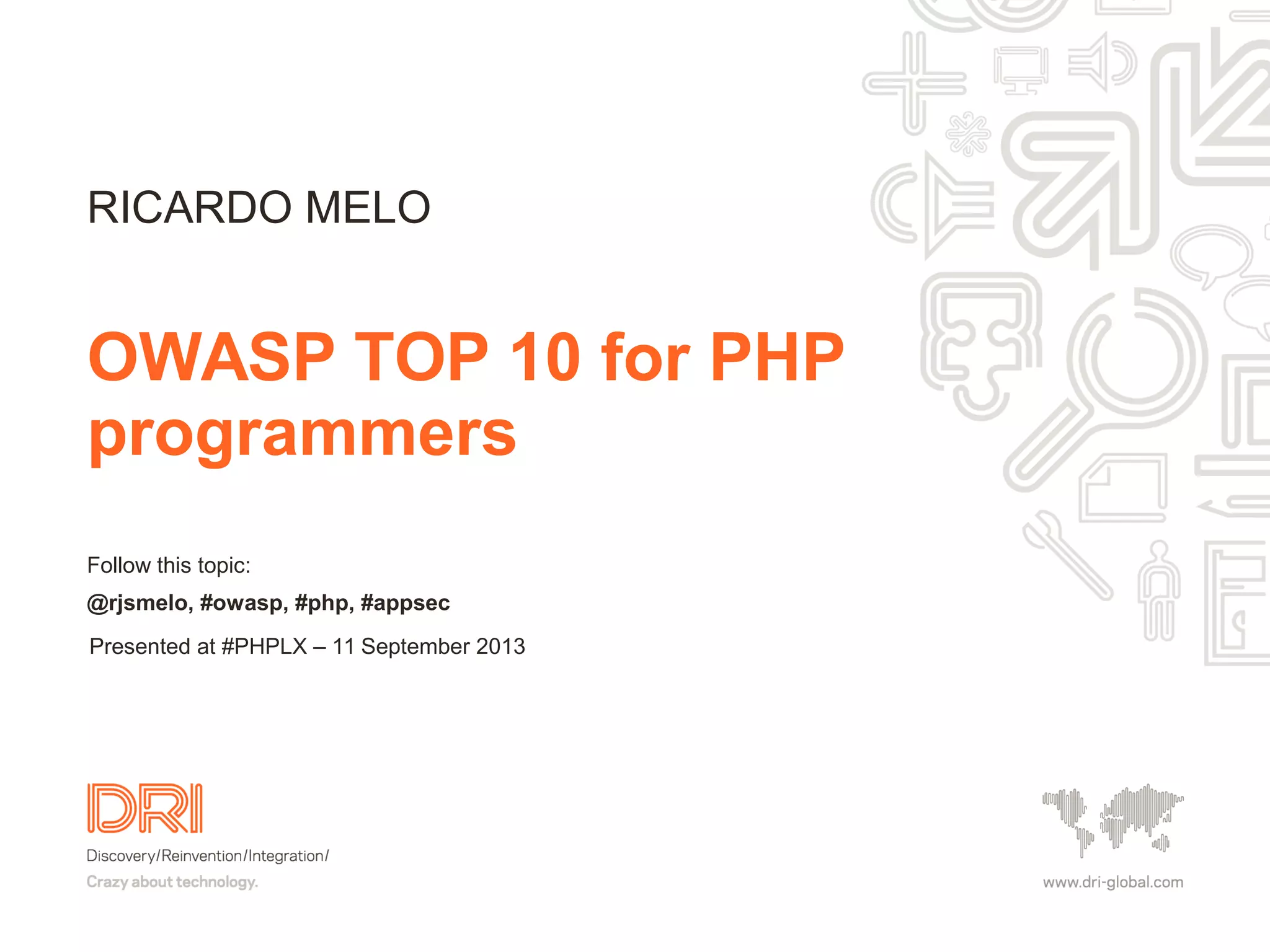 RICARDO MELO

OWASP TOP 10 for PHP programmers

Follow this topic:

@rjsmelo, #owasp, #php, #appsec

Presented at #PHPLX – 11 September 2013

DRI

Discovery/Reinvention/Integration/

Crazy about technology.

www.dri-global.com